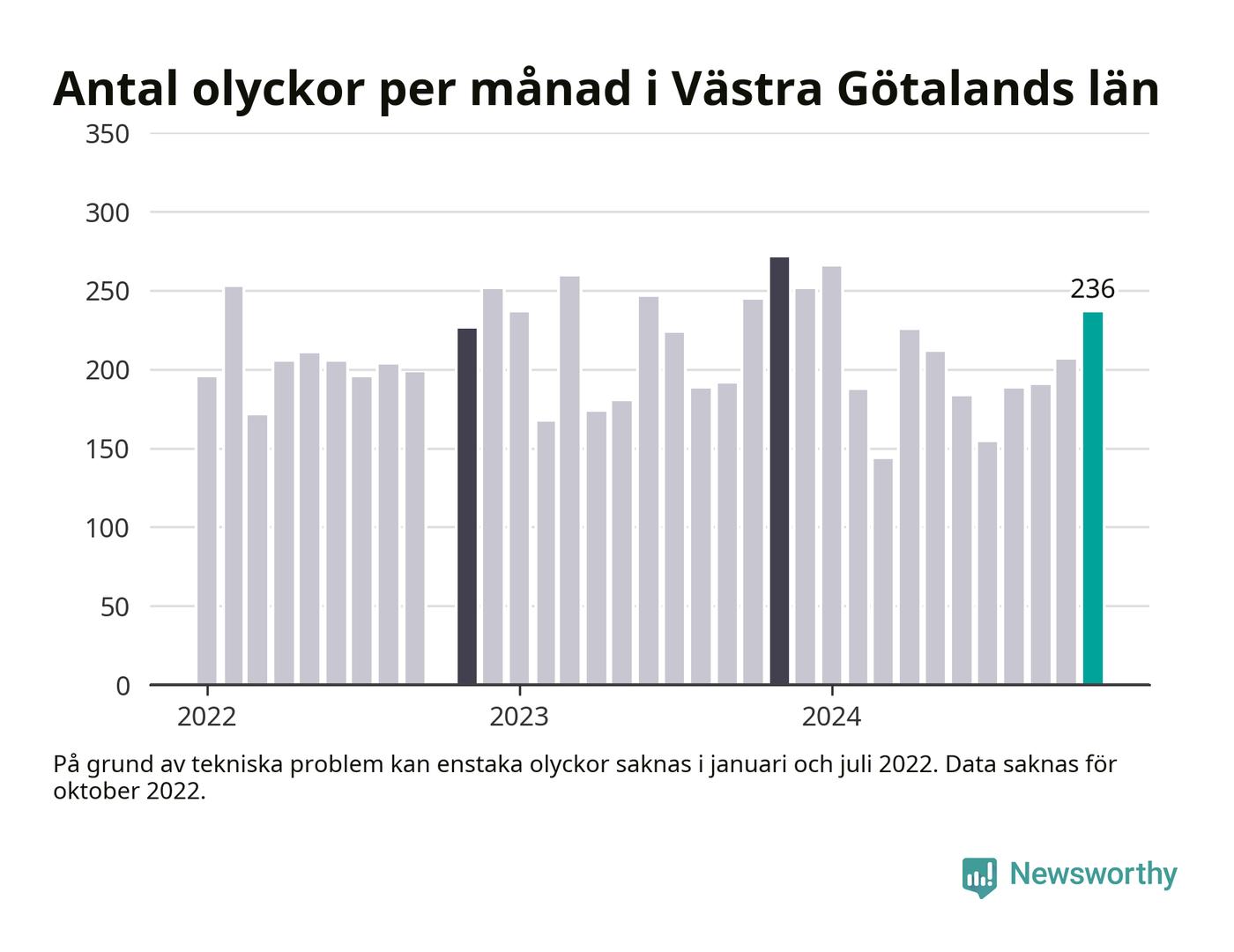 Antal olyckor per månad i Västra Götalands län

350
300
250
200
150
100
50
0

236

2022
2023
2024

På grund av tekniska problem kan enstaka olyckor saknas i januari och juli 2022. Data saknas för oktober 2022.

Newsworthy